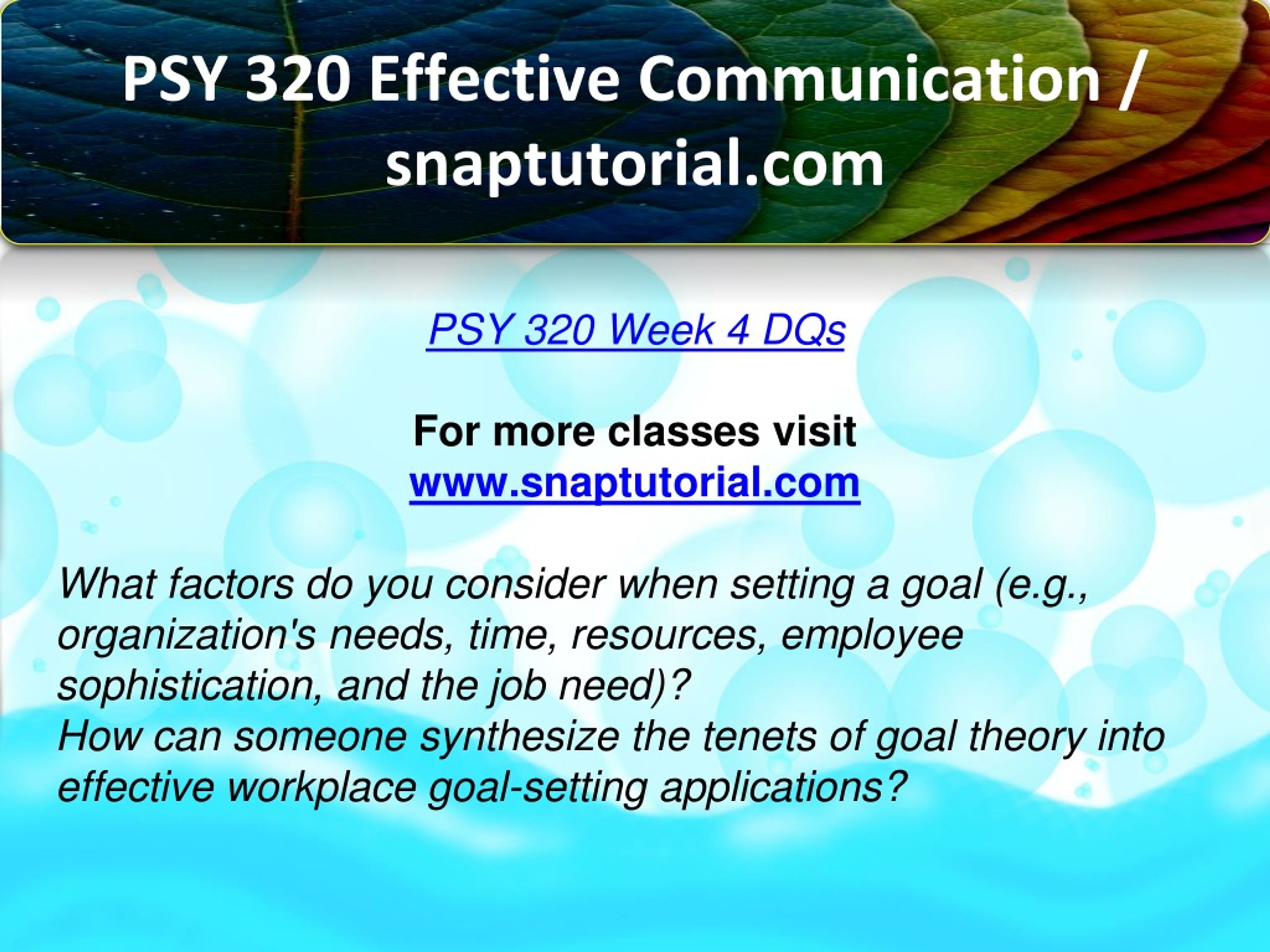 PSY 320 Effective Communication / snaptutorial.com

PSY 320 Week 4 DQs

For more classes visit
www.snaptutorial.com

What factors do you consider when setting a goal (e.g., organization's needs, time, resources, employee sophistication, and the job need)?
How can someone synthesize the tenets of goal theory into effective workplace goal-setting applications?